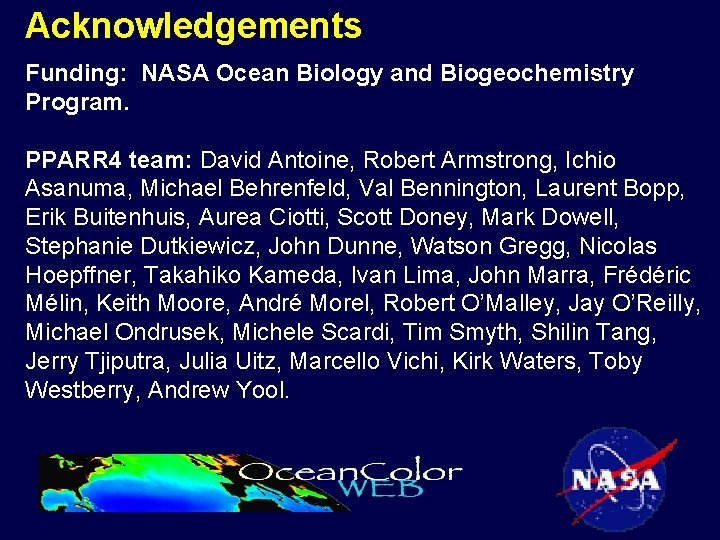 Acknowledgements

Funding: NASA Ocean Biology and Biogeochemistry Program.

PPARR4 team: David Antoine, Robert Armstrong, Ichio Asanuma, Michael Behrenfeld, Val Bennington, Laurent Bopp, Erik Buitenhuis, Aurea Ciotti, Scott Doney, Mark Dowell, Stephanie Dutkiewicz, John Dunne, Watson Gregg, Nicolas Hoepffner, Takahiko Kameda, Ivan Lima, John Marra, Frédéric Mélin, Keith Moore, André Morel, Robert O'Malley, Jay O'Reilly, Michael Ondrusek, Michele Scardi, Tim Smyth, Shilin Tang, Jerry Tjiputra, Julia Uitz, Marcello Vichi, Kirk Waters, Toby Westberry, Andrew Yool.

OceanColor WEB

NASA